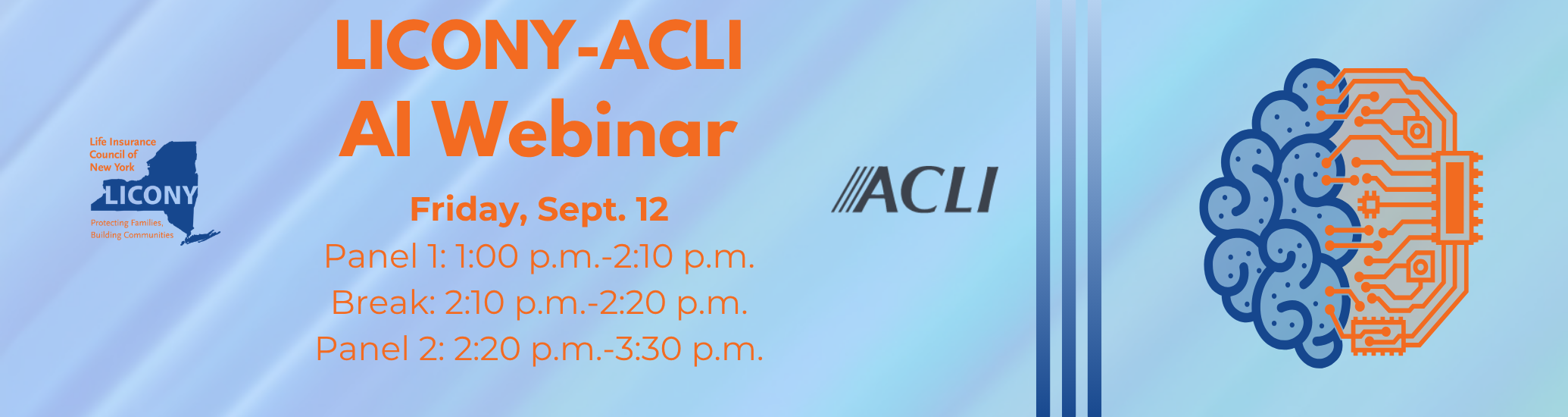 Life Insurance Council of New York
LICONY
Protecting Families, Building Communities

LICONY-ACLI
AI Webinar

Friday, Sept. 12
Panel 1: 1:00 p.m.-2:10 p.m.
Break: 2:10 p.m.-2:20 p.m.
Panel 2: 2:20 p.m.-3:30 p.m.

ACLI